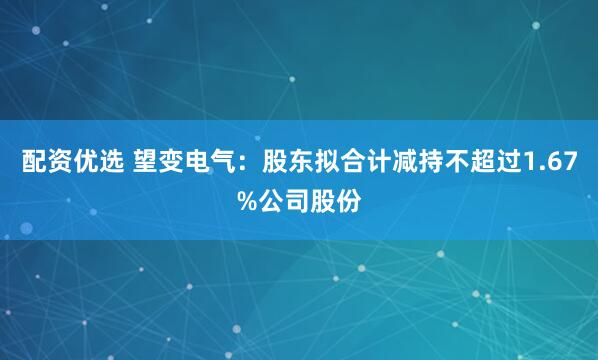 配资优选 望变电气：股东拟合计减持不超过1.67%公司股份